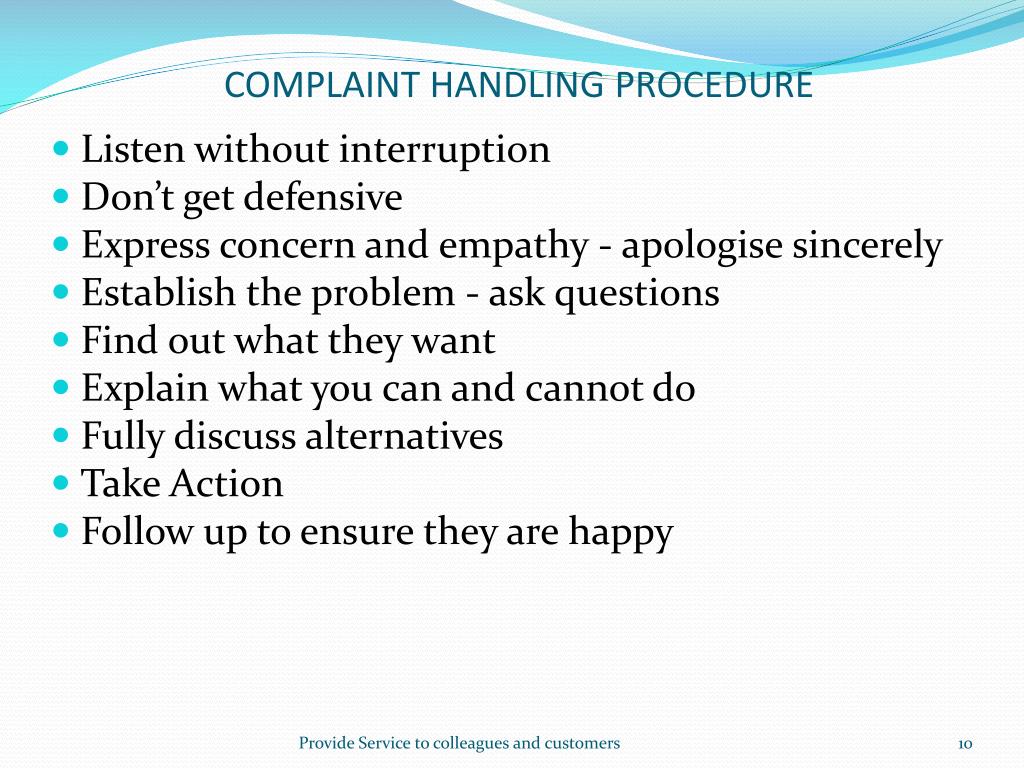 COMPLAINT HANDLING PROCEDURE

- Listen without interruption
- Don’t get defensive
- Express concern and empathy - apologise sincerely
- Establish the problem - ask questions
- Find out what they want
- Explain what you can and cannot do
- Fully discuss alternatives
- Take Action
- Follow up to ensure they are happy

Provide Service to colleagues and customers

10